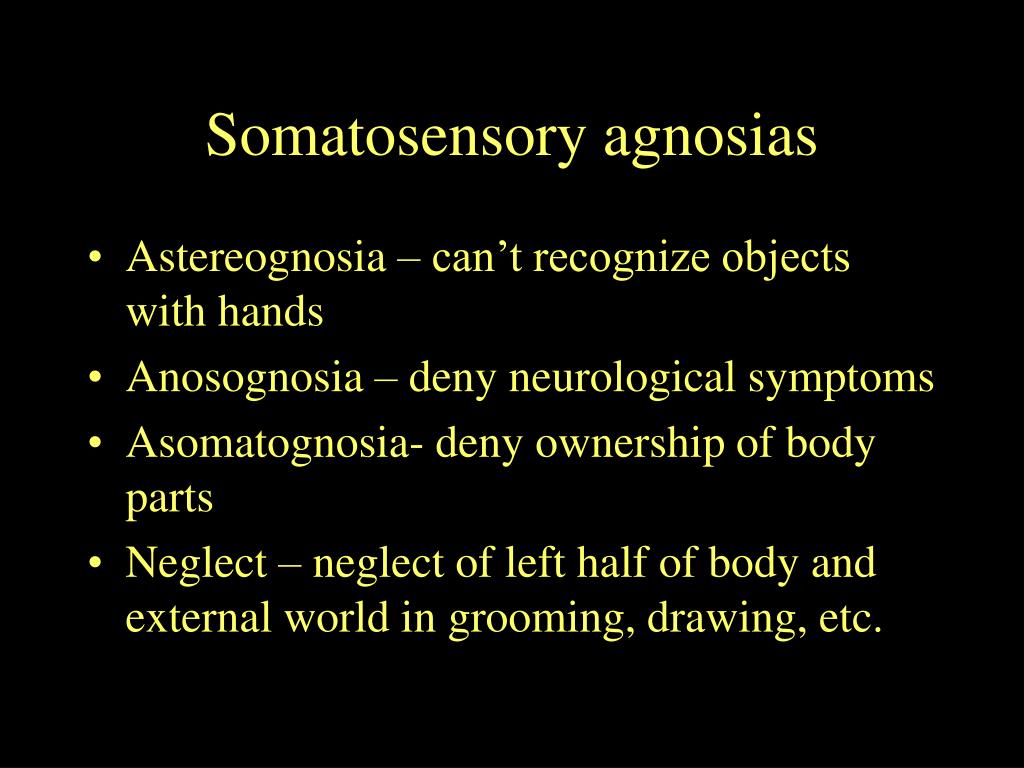 Somatosensory agnosias

• Astereognosia – can’t recognize objects with hands
• Anosognosia – deny neurological symptoms
• Asomatognosia- deny ownership of body parts
• Neglect – neglect of left half of body and external world in grooming, drawing, etc.